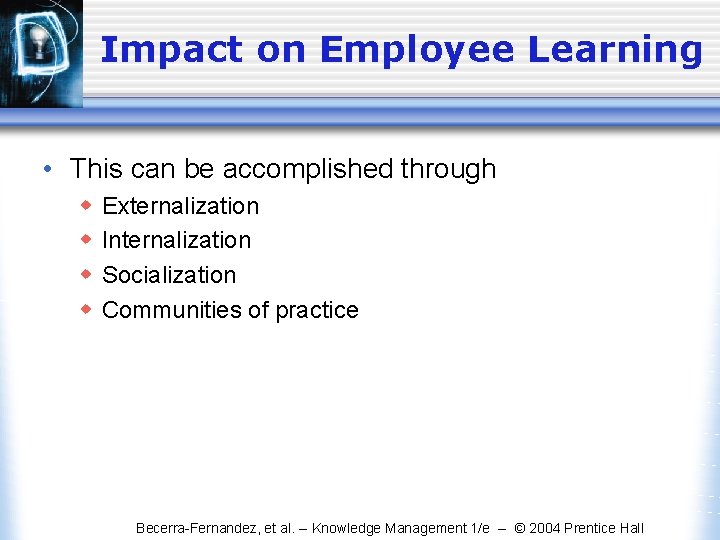 Impact on Employee Learning

• This can be accomplished through
  ◆ Externalization
  ◆ Internalization
  ◆ Socialization
  ◆ Communities of practice

Becerra-Fernandez, et al. – Knowledge Management 1/e – © 2004 Prentice Hall